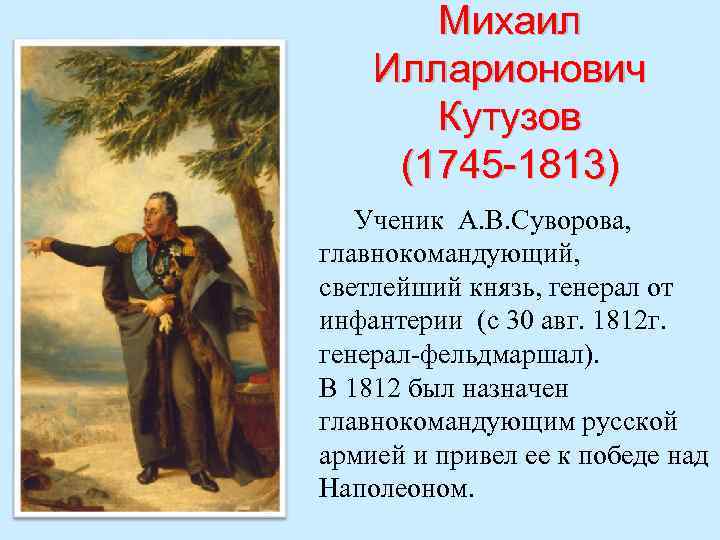 Михаил Илларионович Кутузов (1745-1813)

Ученик А.В.Суворова, главнокомандующий, светлейший князь, генерал от инфантерии (с 30 авг. 1812г. генерал-фельдмаршал).
В 1812 был назначен главнокомандующим русской армией и привел ее к победе над Наполеоном.